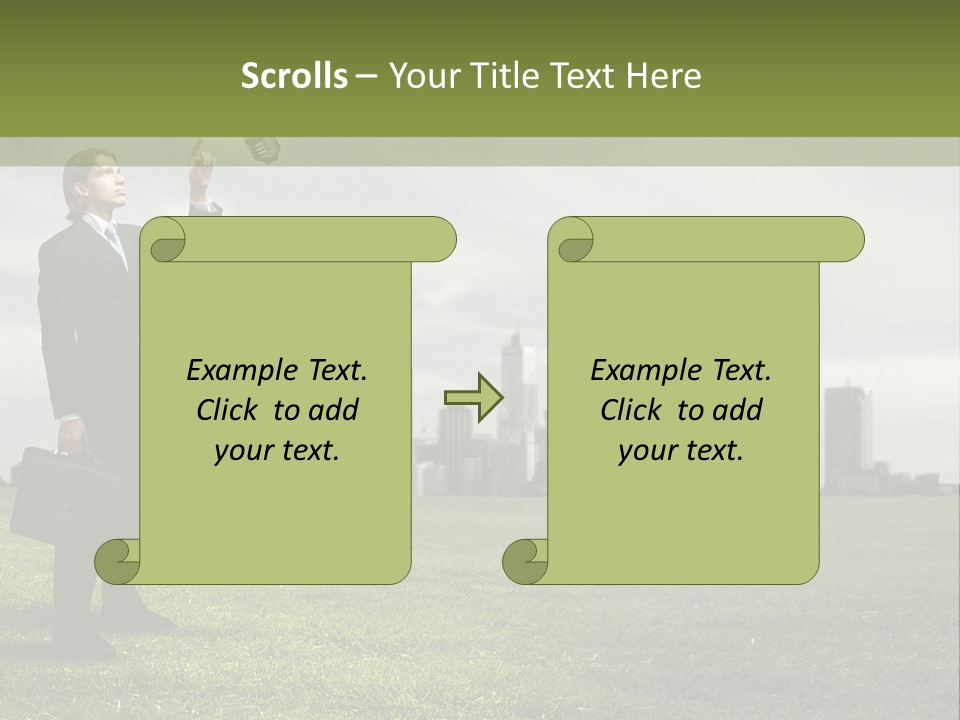 Scrolls – Your Title Text Here

Example Text. Click to add your text.

Example Text. Click to add your text.